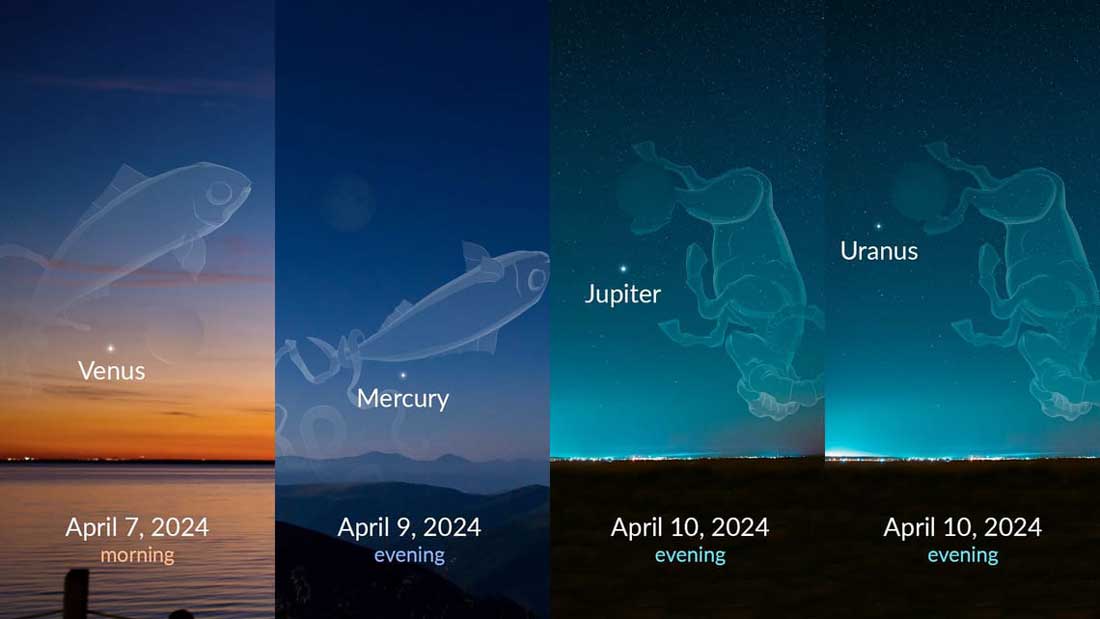 Venus

April 7, 2024
morning

Mercury

April 9, 2024
evening

Jupiter

April 10, 2024
evening

Uranus

April 10, 2024
evening